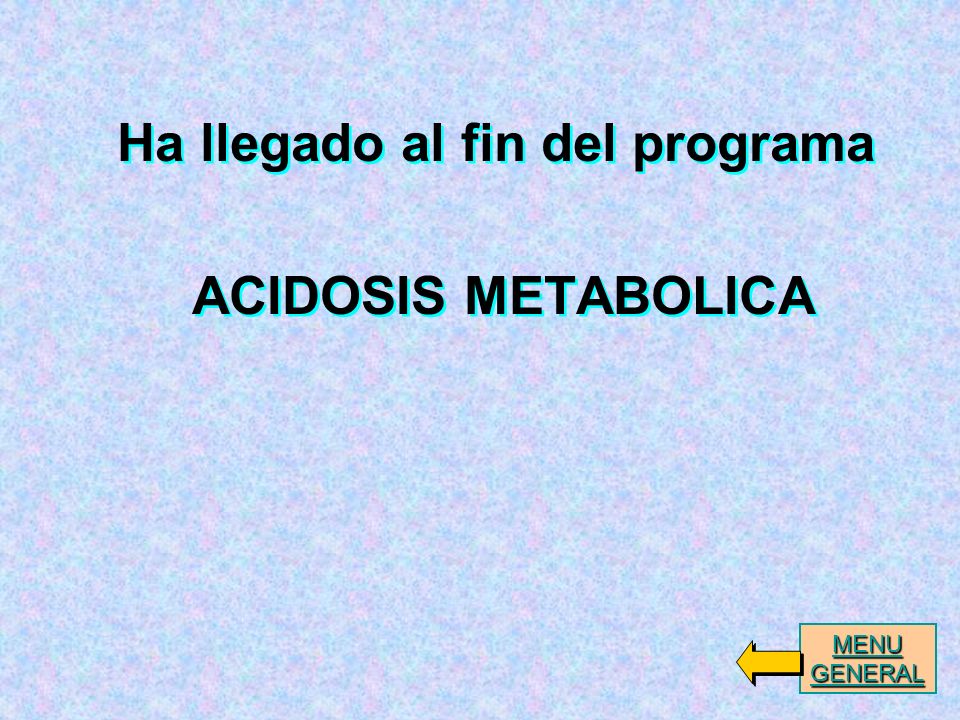 Ha llegado al fin del programa

ACIDOSIS METABOLICA

MENU GENERAL